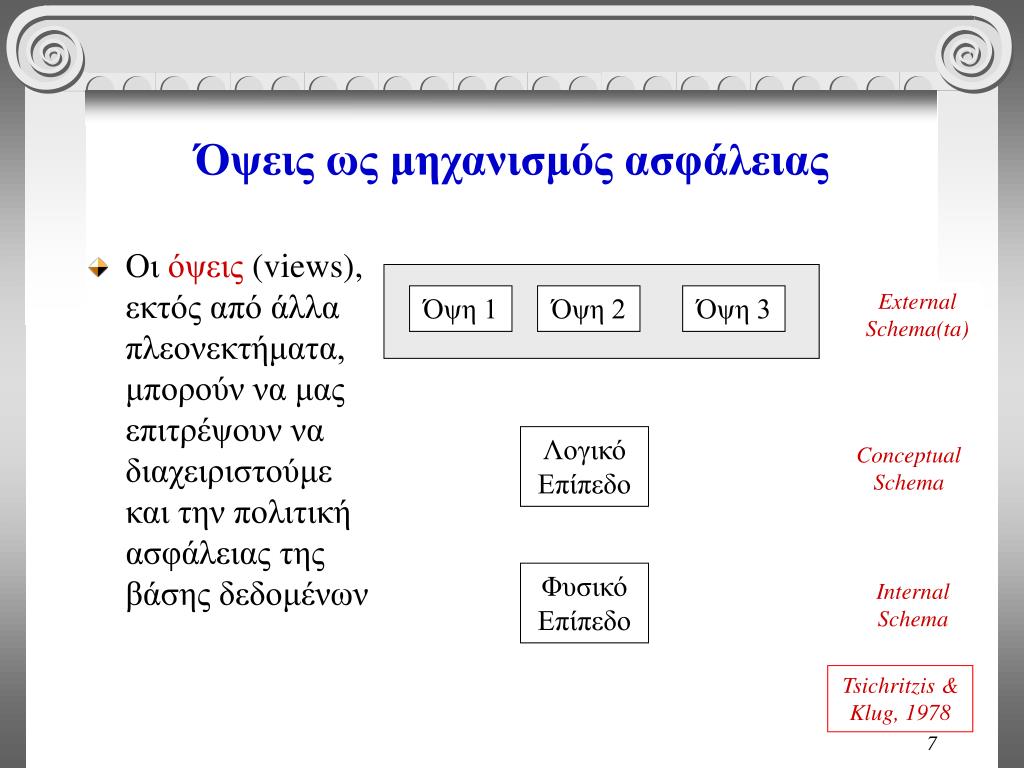 Όψεις ως μηχανισμός ασφάλειας

Οι όψεις (views), εκτός από άλλα πλεονεκτήματα, μπορούν να μας επιτρέψουν να διαχειριστούμε και την πολιτική ασφάλειας της βάσης δεδομένων

Όψη 1

Όψη 2

Όψη 3

External Schema(ta)

Λογικό Επίπεδο

Conceptual Schema

Φυσικό Επίπεδο

Internal Schema

Tsichritzis & Klug, 1978

7